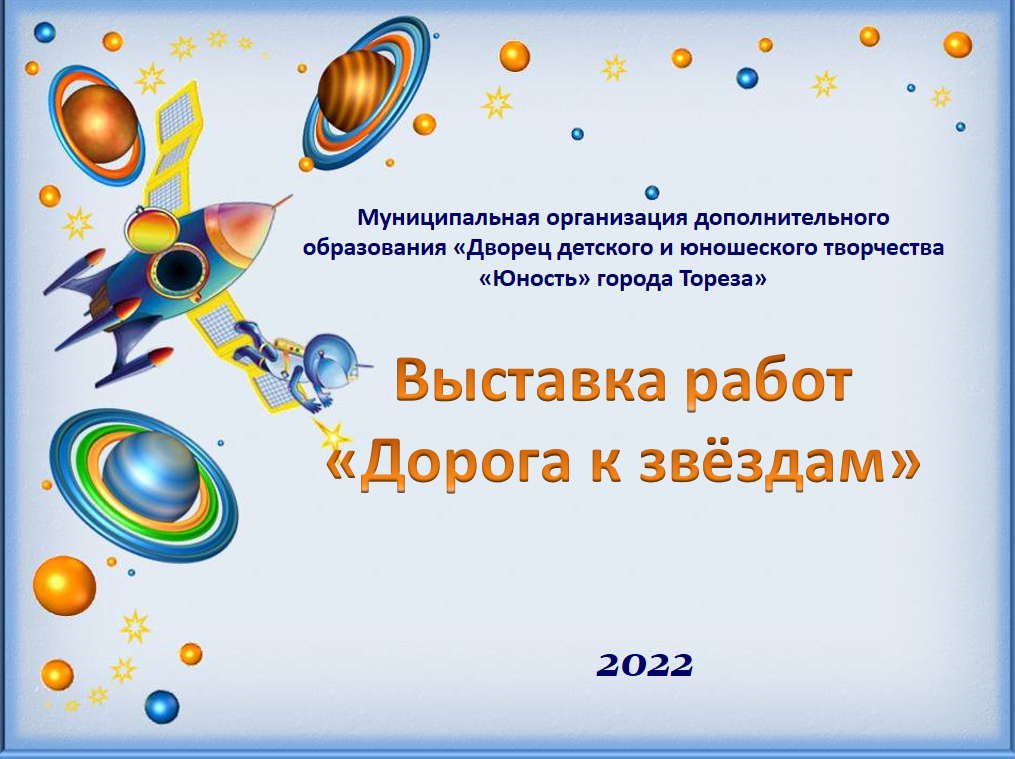 Муниципальная организация дополнительного образования «Дворец детского и юношеского творчества «Юность» города Тореза»

Выставка работ «Дорога к звёздам»

2022